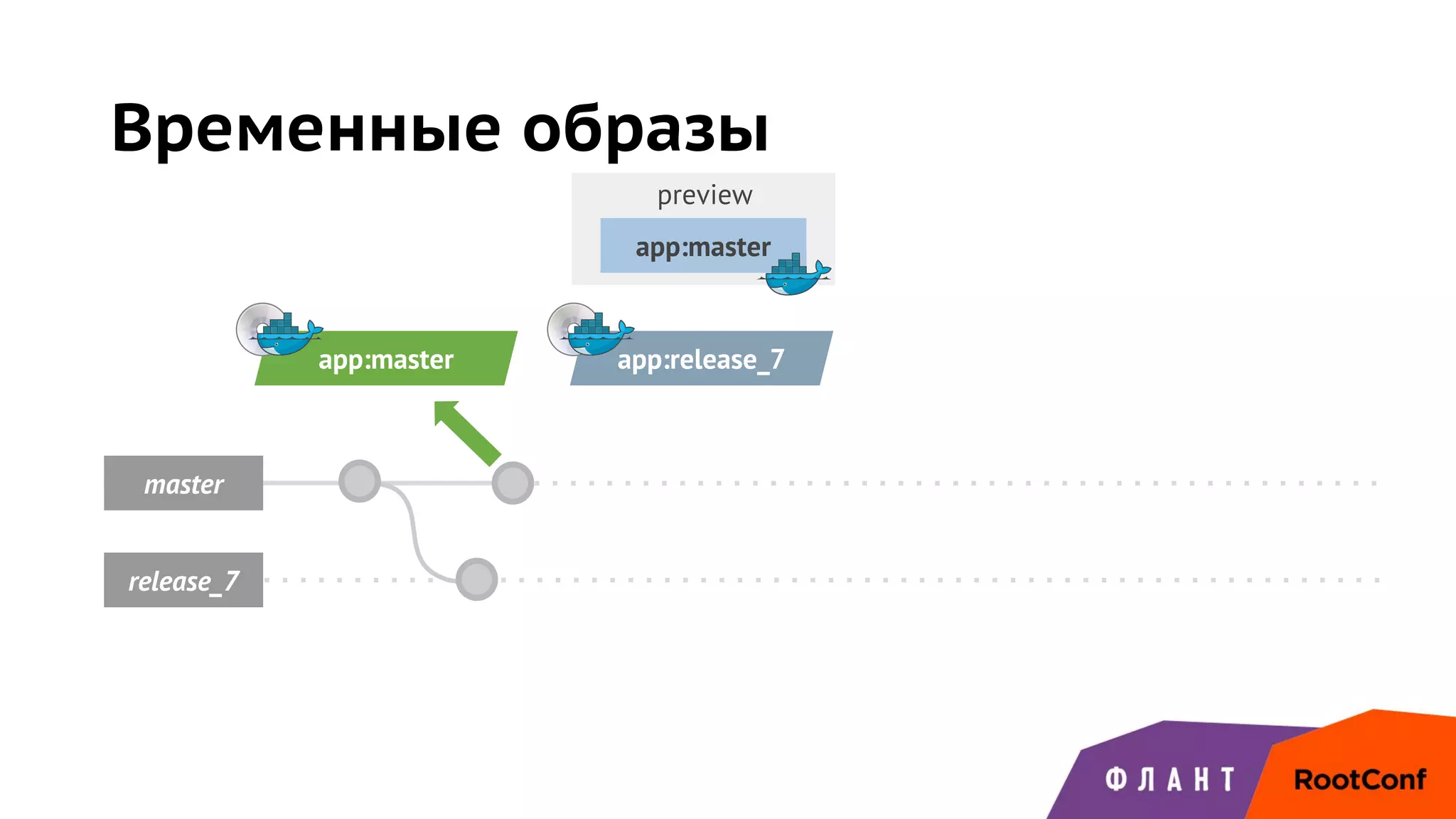 Временные образы

preview

app:master

app:master

app:release_7

master

release_7

ФЛАНТ

RootConf